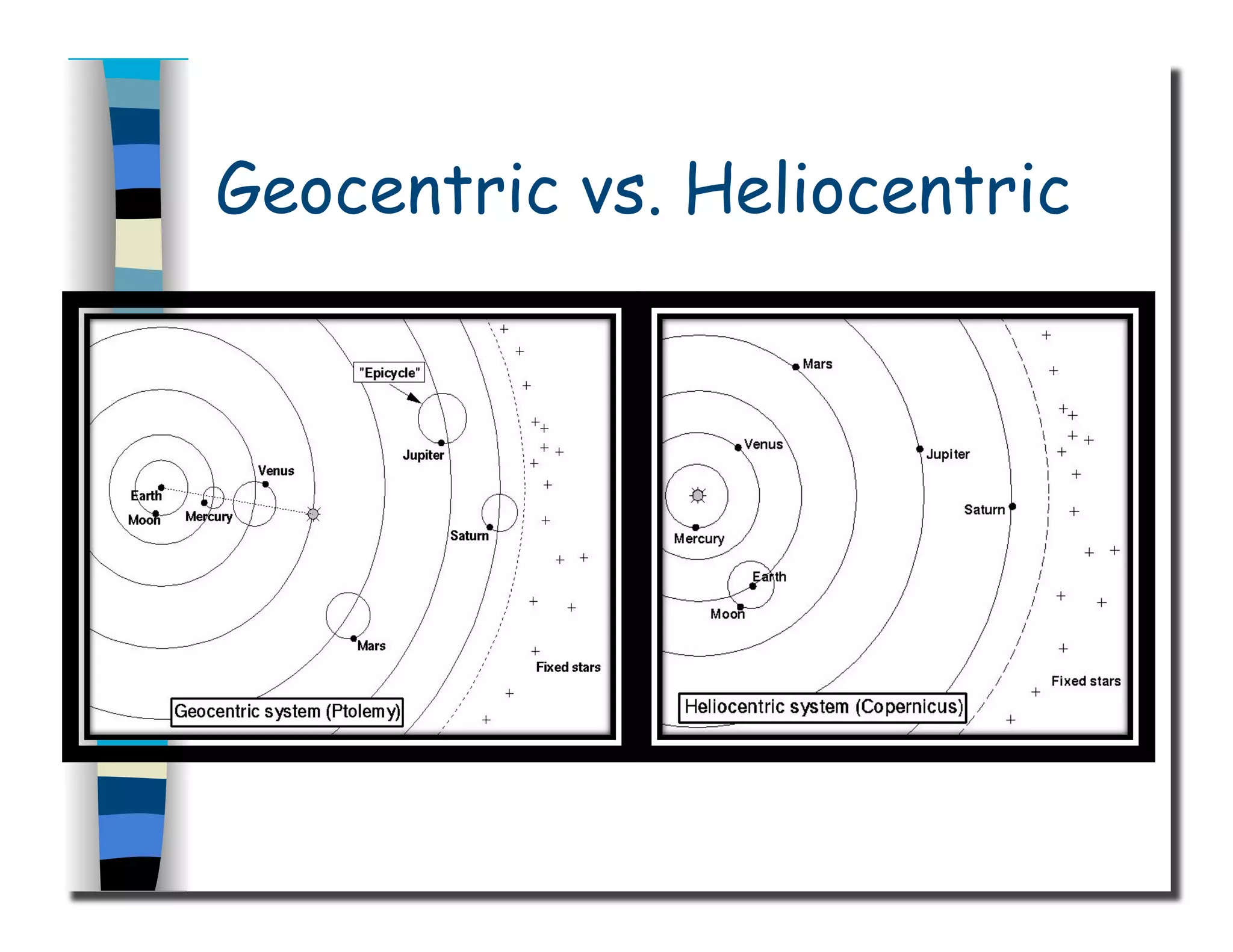 Geocentric vs. Heliocentric

"Epicycle"
Jupiter
Venus
Earth
Moon
Mercury
Saturn
Mars
Fixed stars
Geocentric system (Ptolemy)

Mars
Venus
Jupiter
Saturn
Mercury
Earth
Moon
Fixed stars
Heliocentric system (Copernicus)